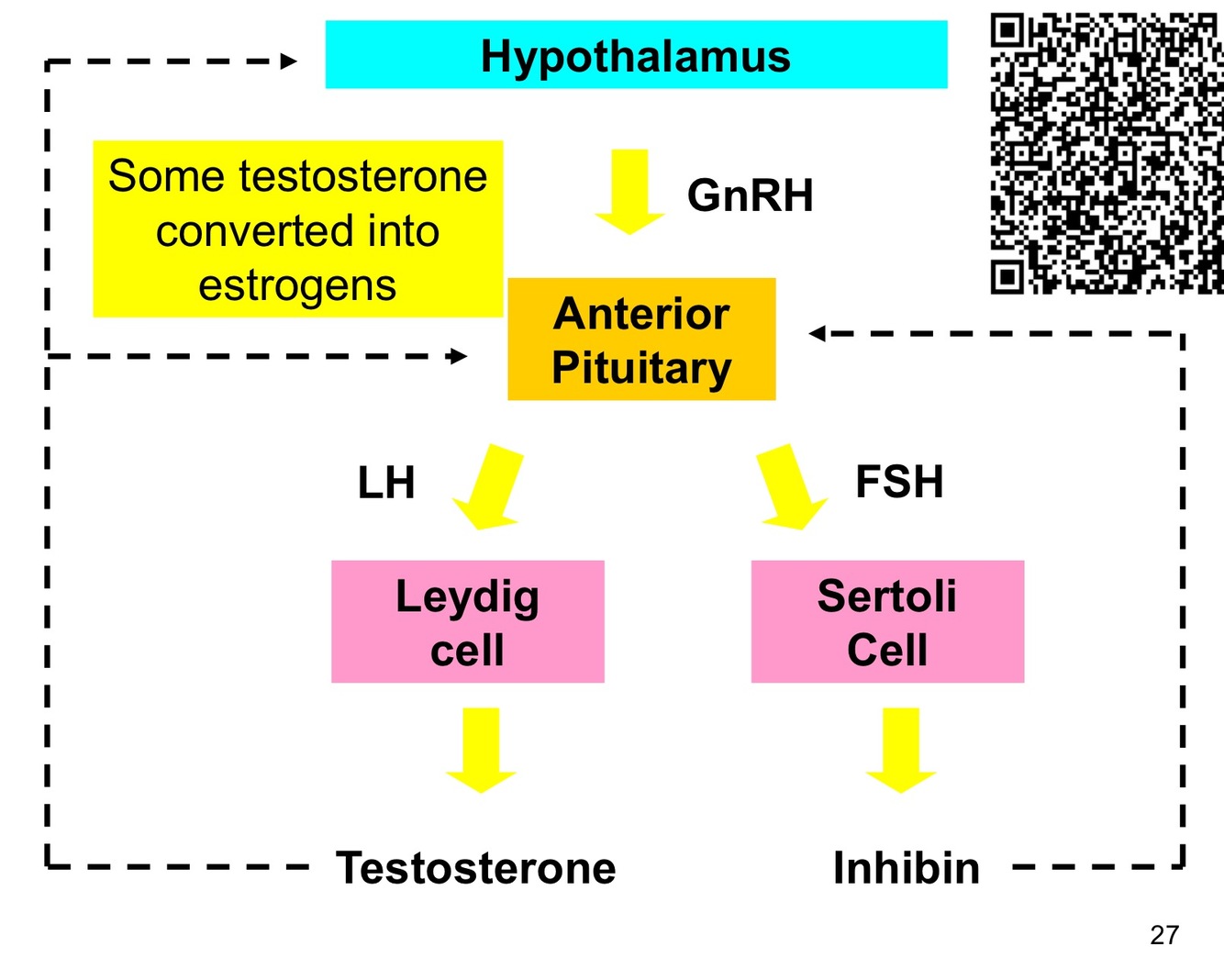 Hypothalamus

Some testosterone converted into estrogens

GnRH

Anterior Pituitary

LH

FSH

Leydig cell

Sertoli Cell

Testosterone

Inhibin

27